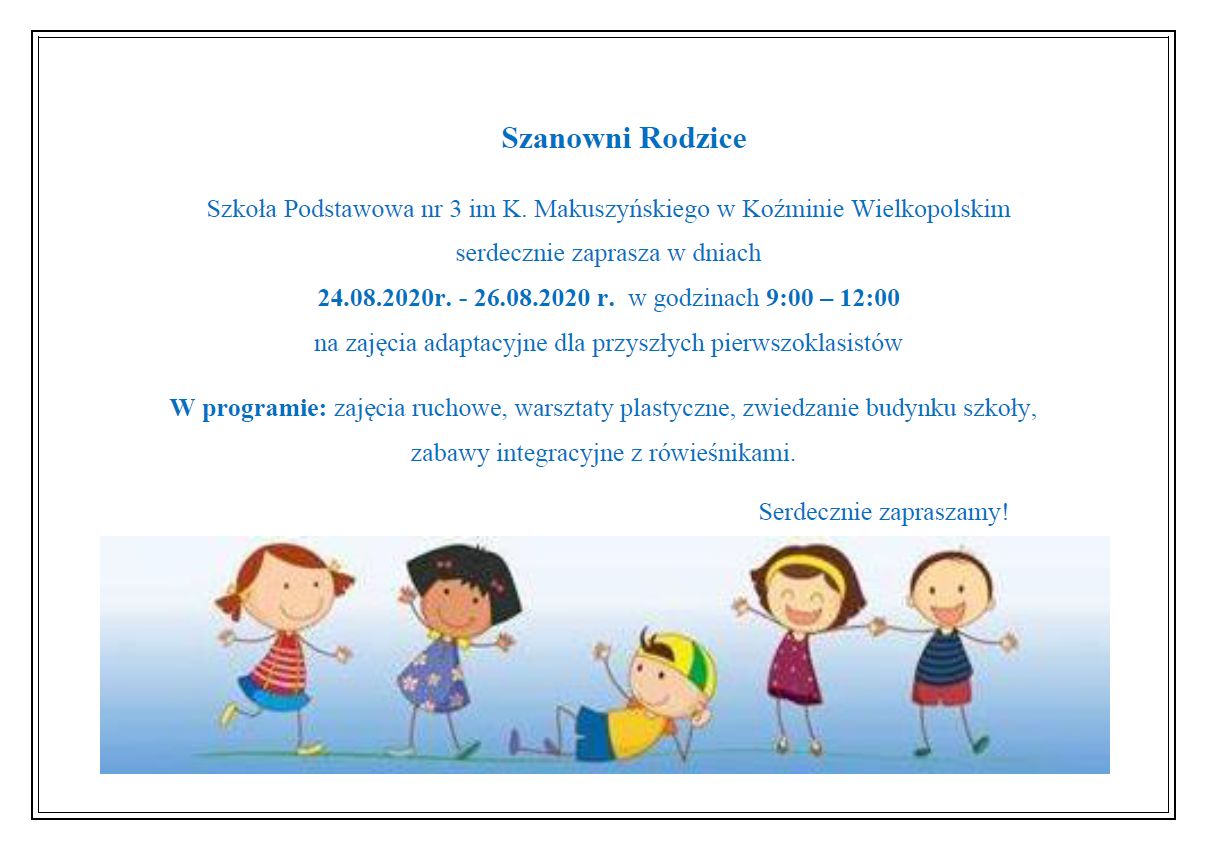 Szanowni Rodzice

Szkoła Podstawowa nr 3 im K. Makuszyńskiego w Koźminie Wielkopolskim serdecznie zaprasza w dniach 24.08.2020r. - 26.08.2020 r. w godzinach 9:00 – 12:00 na zajęcia adaptacyjne dla przyszłych pierwszoklasistów

W programie: zajęcia ruchowe, warsztaty plastyczne, zwiedzanie budynku szkoły, zabawy integracyjne z rówieśnikami.

Serdecznie zapraszamy!